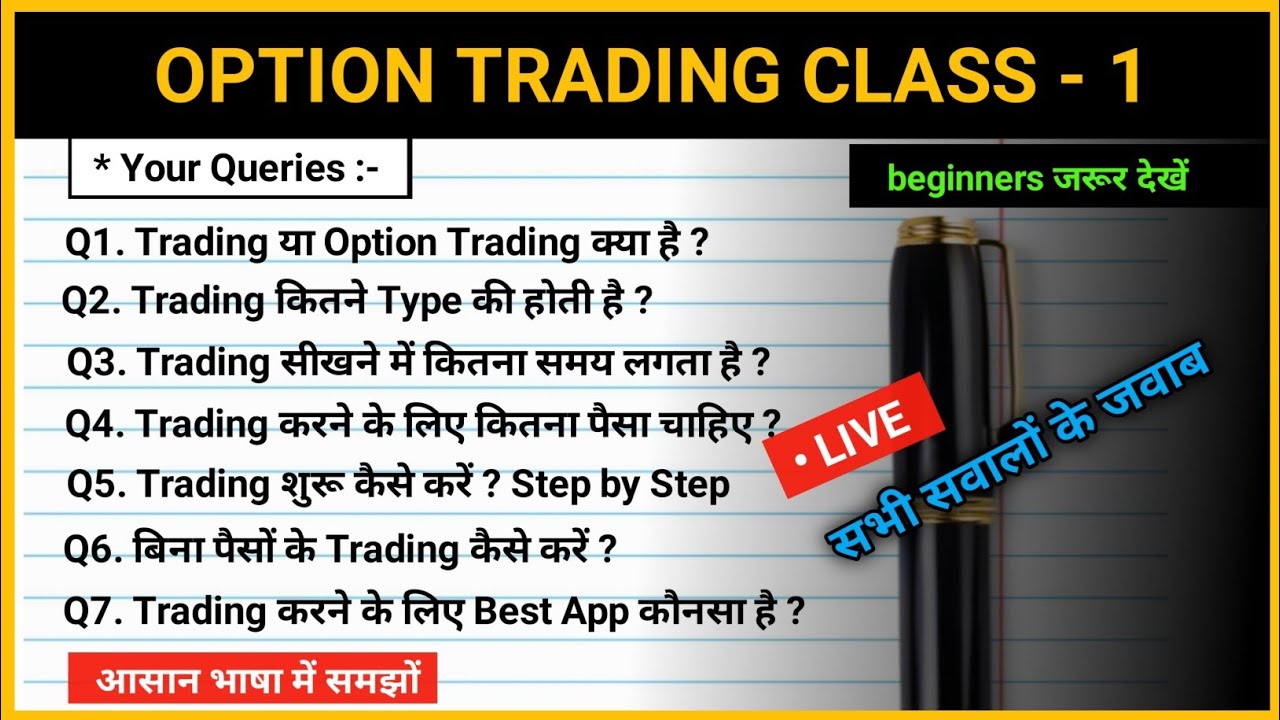 OPTION TRADING CLASS - 1

* Your Queries :-

beginners जरूर देखें

Q1. Trading या Option Trading क्या है ?

Q2. Trading कितने Type की होती है ?

Q3. Trading सीखने में कितना समय लगता है ?

Q4. Trading करने के लिए कितना पैसा चाहिए ?

Q5. Trading शुरू कैसे करें ? Step by Step

Q6. बिना पैसों के Trading कैसे करें ?

Q7. Trading करने के लिए Best App कौनसा है ?

• LIVE

सभी सवालों के जवाब

आसान भाषा में समझों